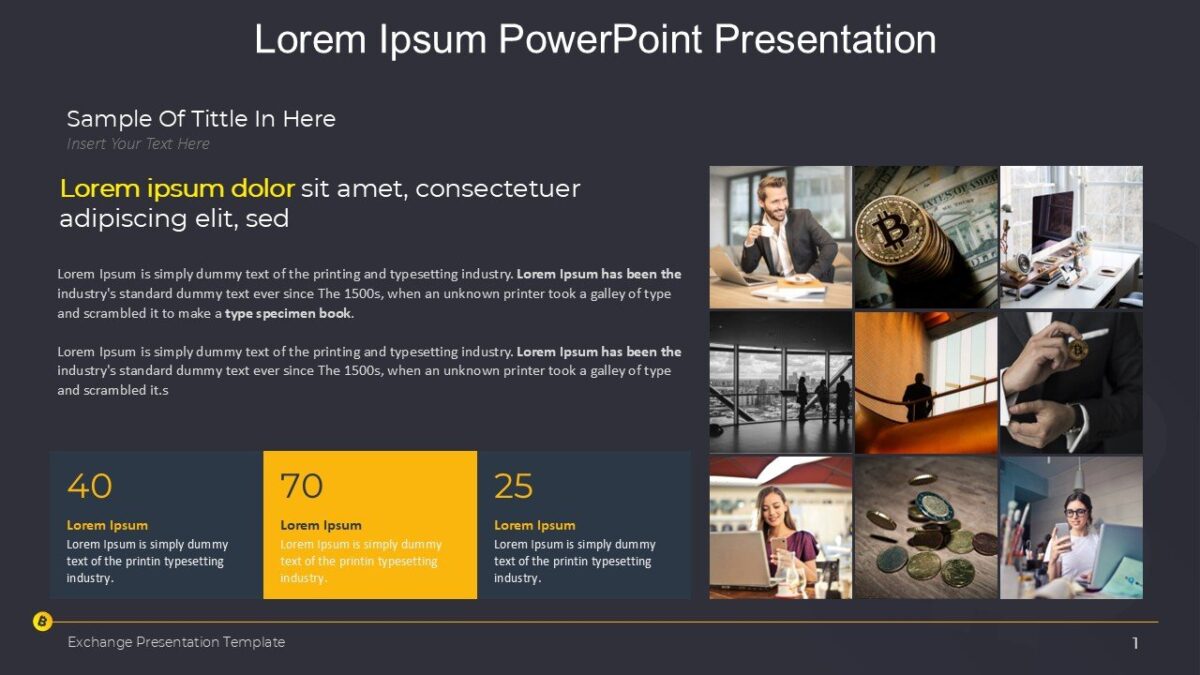 Lorem Ipsum PowerPoint Presentation

Sample Of Tittle In Here
Insert Your Text Here

Lorem ipsum dolor sit amet, consectetuer adipiscing elit, sed

Lorem Ipsum is simply dummy text of the printing and typesetting industry. Lorem Ipsum has been the industry's standard dummy text ever since The 1500s, when an unknown printer took a galley of type and scrambled it to make a type specimen book.

Lorem Ipsum is simply dummy text of the printing and typesetting industry. Lorem Ipsum has been the industry's standard dummy text ever since The 1500s, when an unknown printer took a galley of type and scrambled it.s

40
Lorem Ipsum
Lorem Ipsum is simply dummy text of the printin typesetting industry.

70
Lorem Ipsum
Lorem Ipsum is simply dummy text of the printin typesetting industry.

25
Lorem Ipsum
Lorem Ipsum is simply dummy text of the printin typesetting industry.

Exchange Presentation Template

1